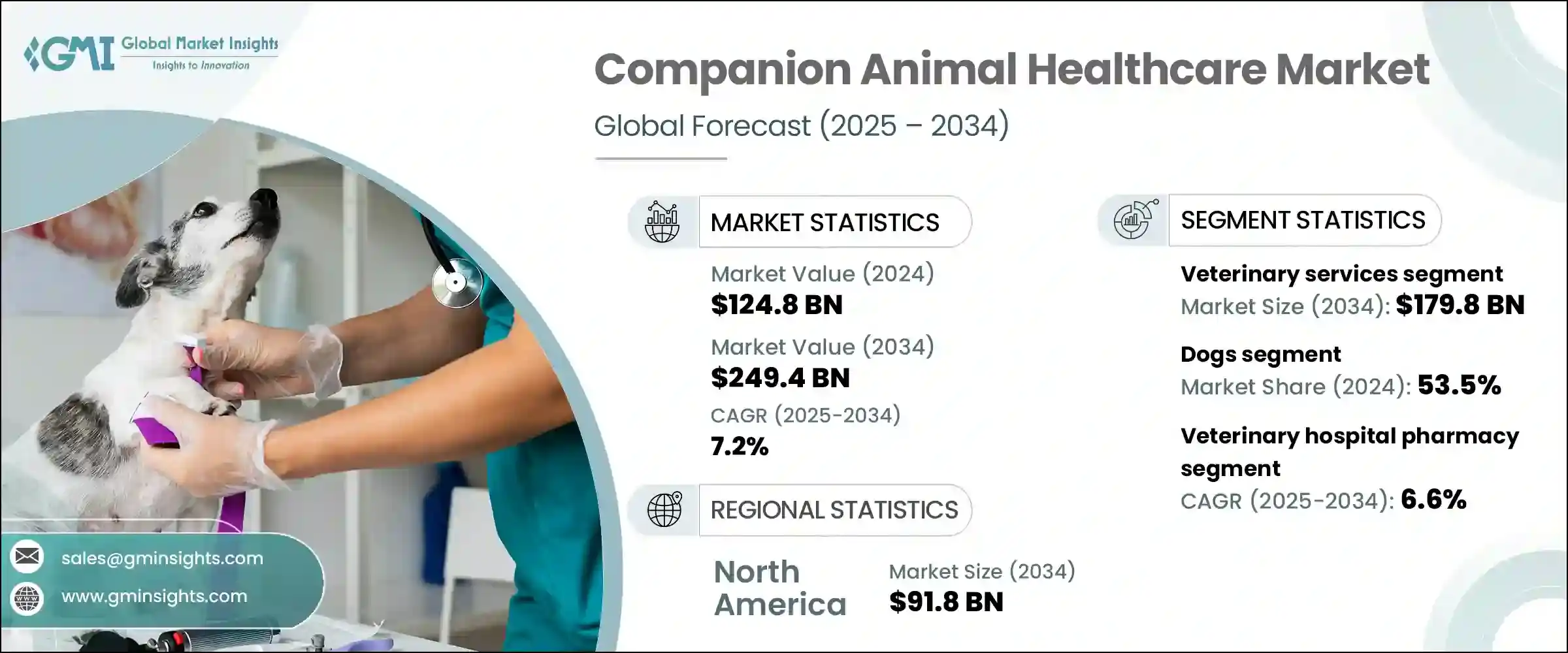 GMI Global Market Insights
Insights to Innovation

Companion Animal Healthcare Market

Global Forecast (2025 – 2034)

MARKET STATISTICS

Market Value (2024)
$124.8 BN

Market Value (2034)
$249.4 BN

CAGR (2025-2034)
7.2%

REGIONAL STATISTICS

North America

Market Size (2034)
$91.8 BN

SEGMENT STATISTICS

Veterinary services segment
Market Size (2034): $179.8 BN

Dogs segment
Market Share (2024): 53.5%

Veterinary hospital pharmacy segment
CAGR (2025-2034): 6.6%

sales@gminsights.com

www.gminsights.com